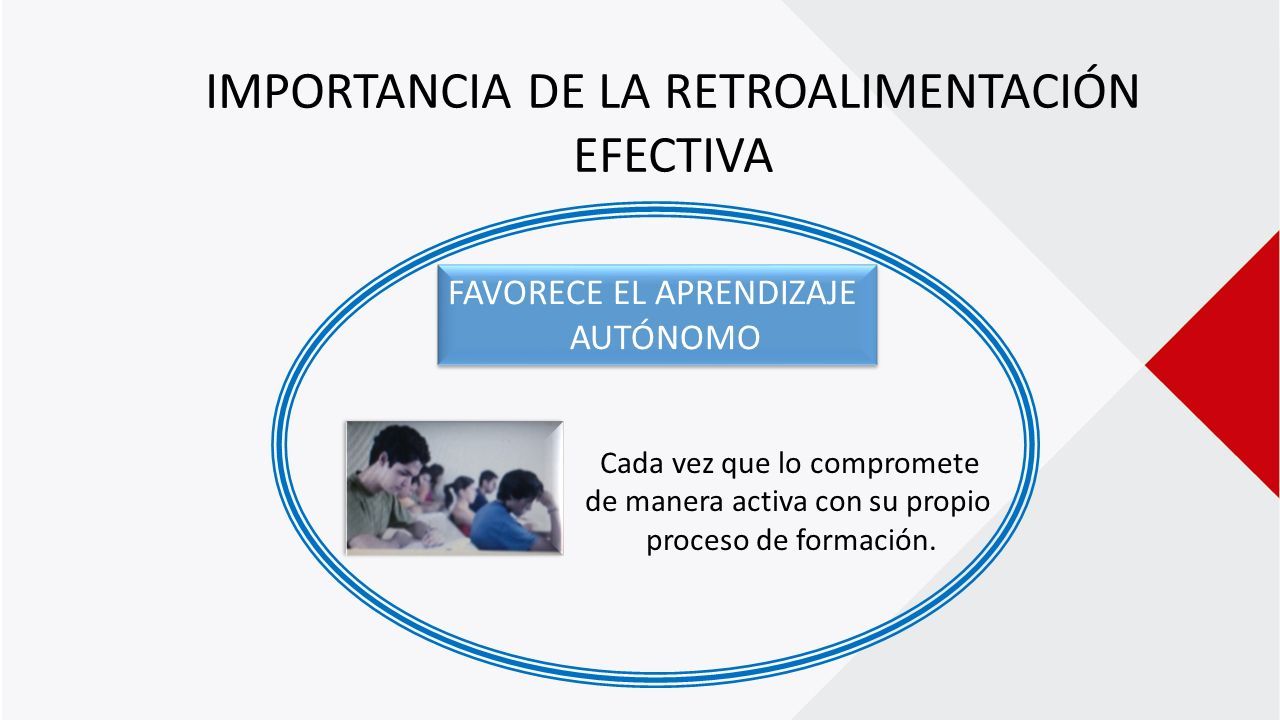 IMPORTANCIA DE LA RETROALIMENTACIÓN EFECTIVA

FAVORECE EL APRENDIZAJE AUTÓNOMO

Cada vez que lo compromete de manera activa con su propio proceso de formación.